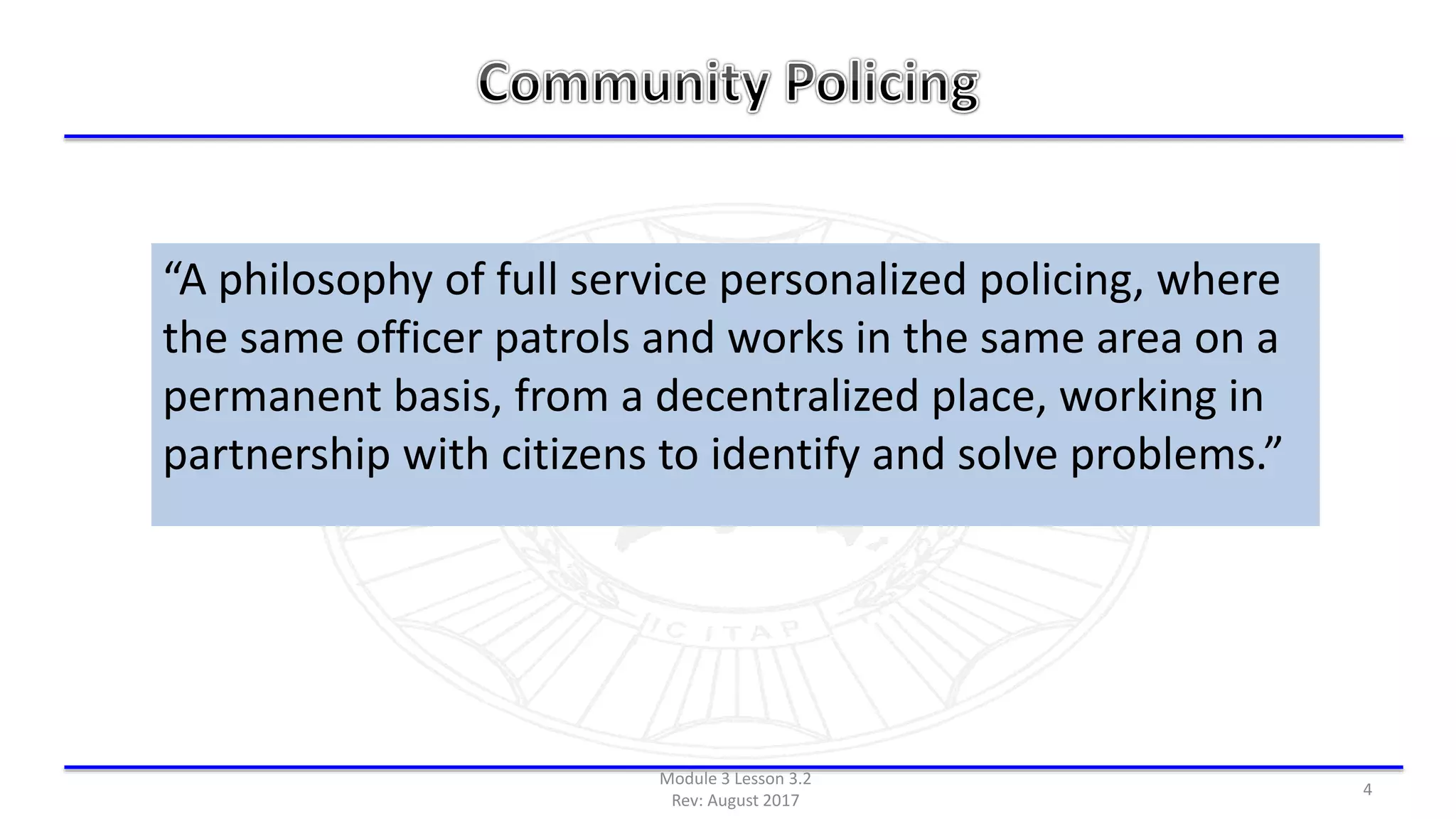 Community Policing

“A philosophy of full service personalized policing, where the same officer patrols and works in the same area on a permanent basis, from a decentralized place, working in partnership with citizens to identify and solve problems.”

ICITAP

Module 3 Lesson 3.2
Rev: August 2017

4